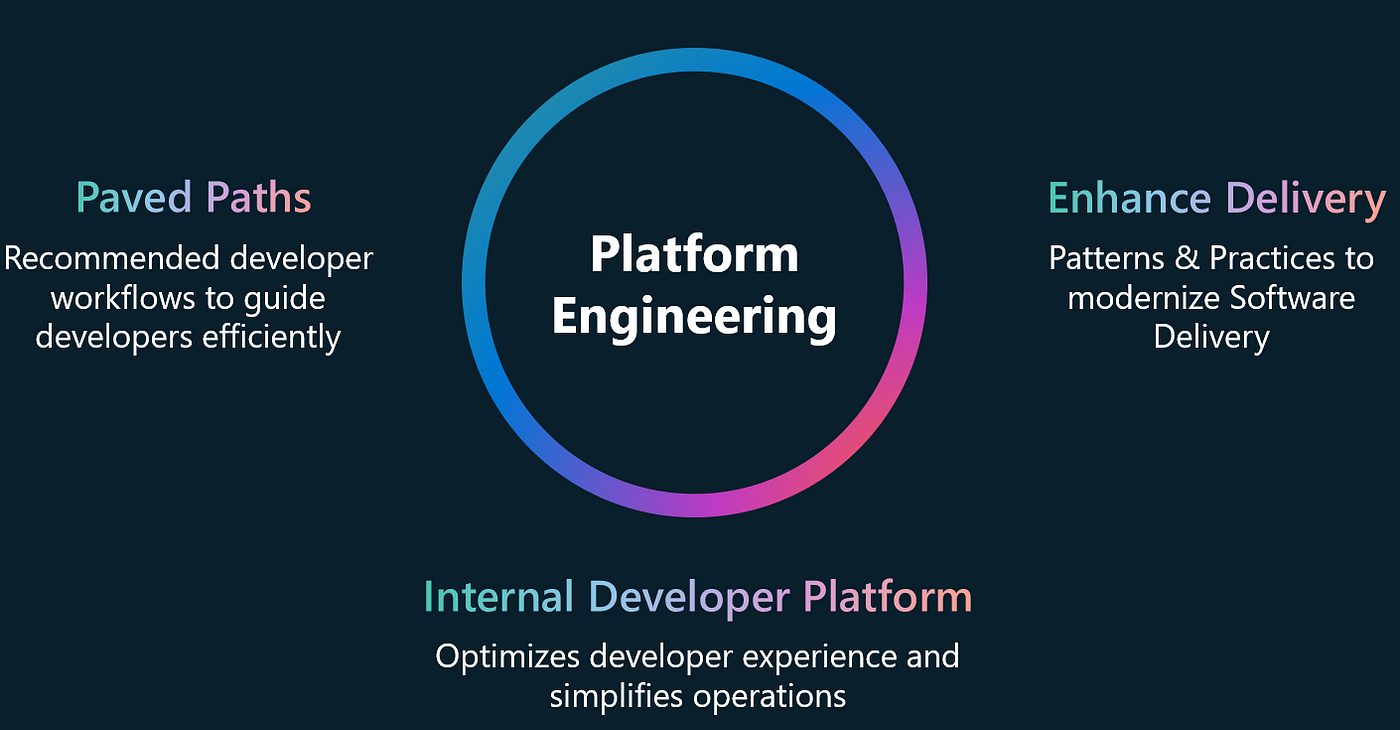 Paved Paths

Recommended developer workflows to guide developers efficiently

Platform Engineering

Enhance Delivery

Patterns & Practices to modernize Software Delivery

Internal Developer Platform

Optimizes developer experience and simplifies operations